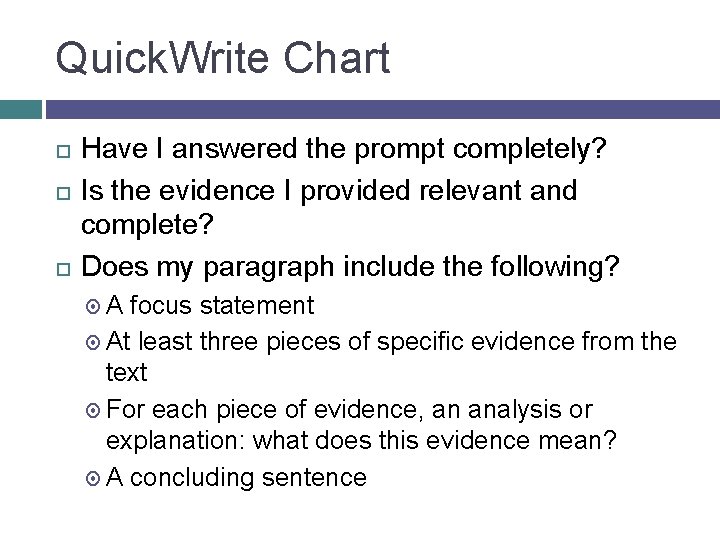 QuickWrite Chart

Have I answered the prompt completely?

Is the evidence I provided relevant and complete?

Does my paragraph include the following?

A focus statement

At least three pieces of specific evidence from the text

For each piece of evidence, an analysis or explanation: what does this evidence mean?

A concluding sentence